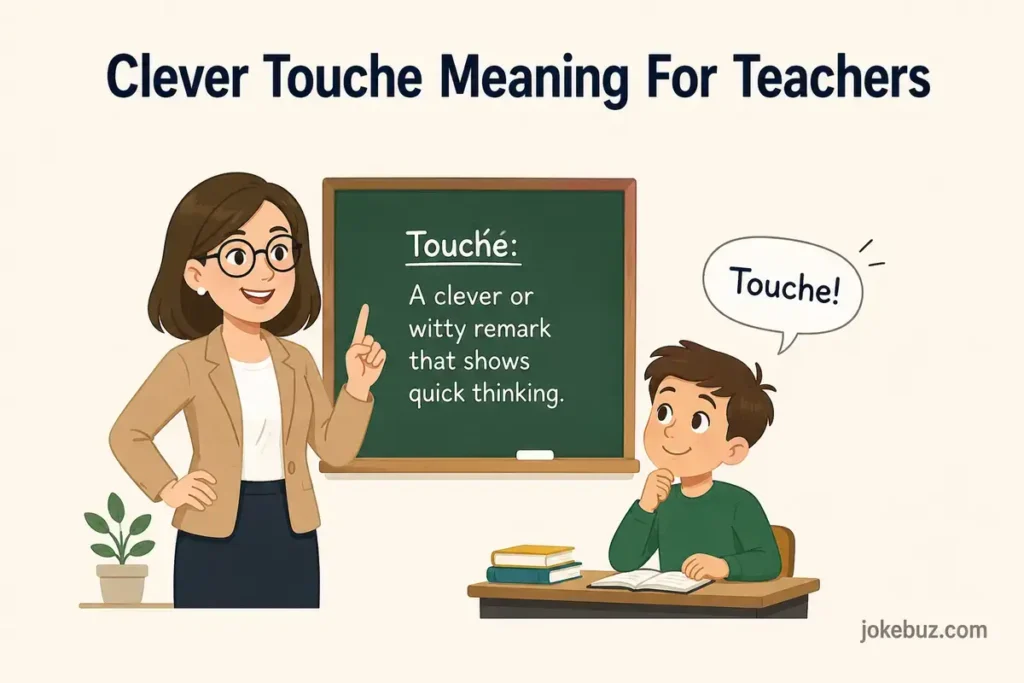 Clever Touche Meaning For Teachers

Touché:

A clever or witty remark that shows quick thinking.

Touche!

jokebuz.com